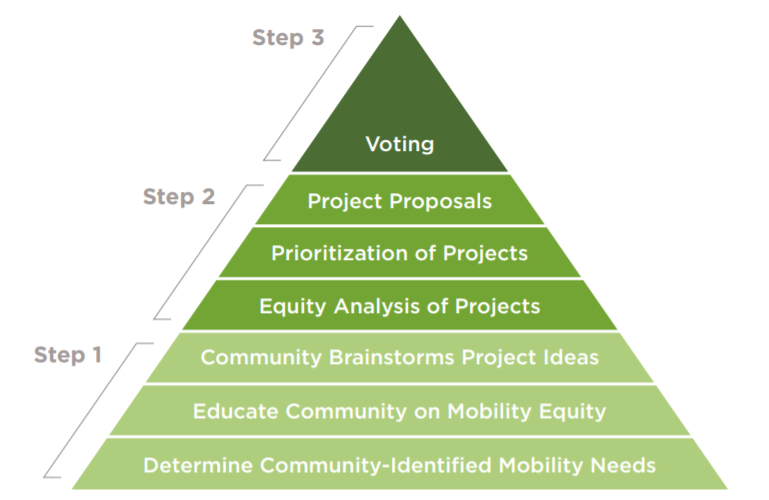 Step 3

Voting

Step 2

Project Proposals

Prioritization of Projects

Equity Analysis of Projects

Step 1

Community Brainstorms Project Ideas

Educate Community on Mobility Equity

Determine Community-Identified Mobility Needs